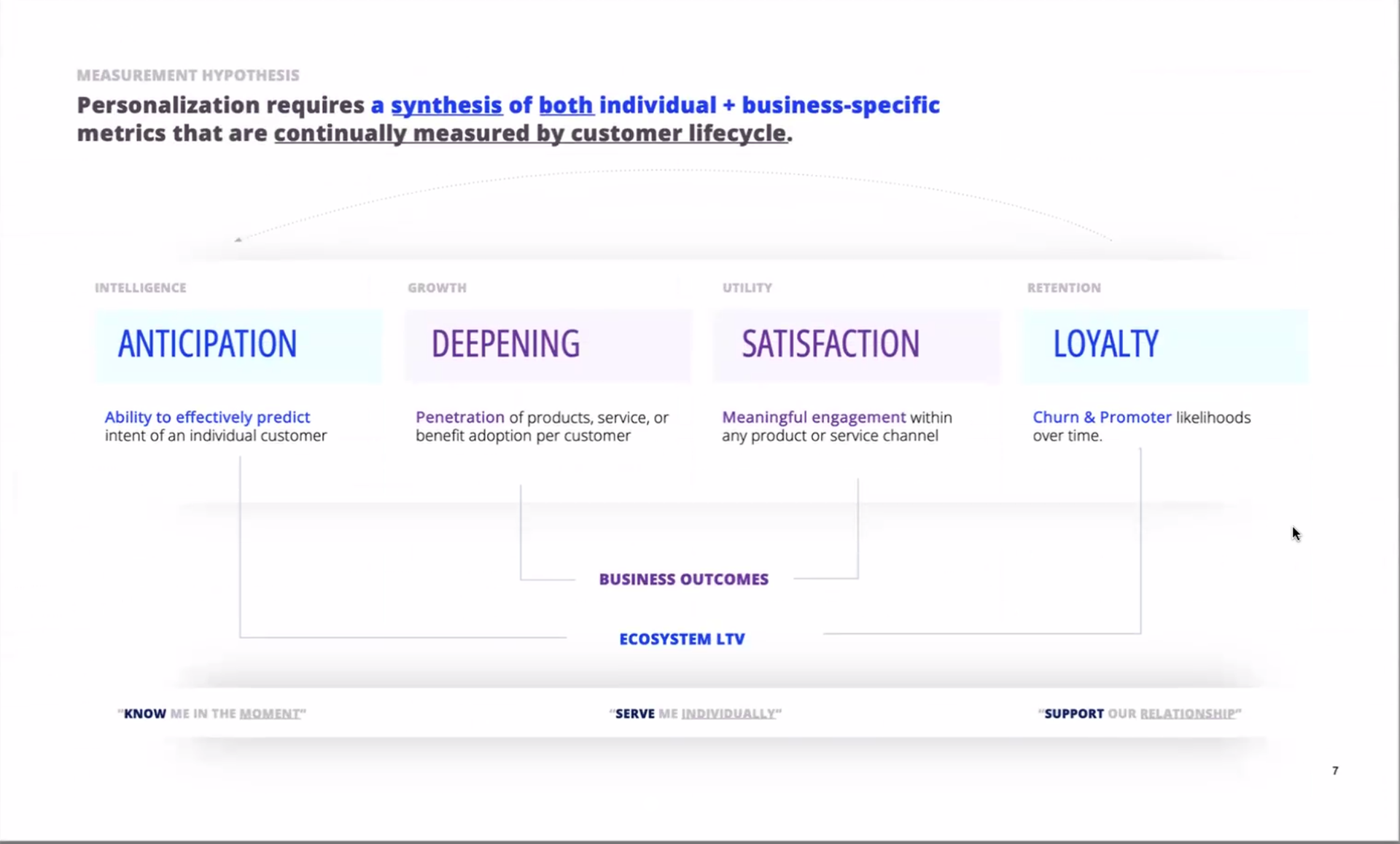 MEASUREMENT HYPOTHESIS

Personalization requires a synthesis of both individual + business-specific metrics that are continually measured by customer lifecycle.

INTELLIGENCE

ANTICIPATION

Ability to effectively predict intent of an individual customer

GROWTH

DEEPENING

Penetration of products, service, or benefit adoption per customer

UTILITY

SATISFACTION

Meaningful engagement within any product or service channel

RETENTION

LOYALTY

Churn & Promoter likelihoods over time.

BUSINESS OUTCOMES

ECOSYSTEM LTV

"KNOW ME IN THE MOMENT"

"SERVE ME INDIVIDUALLY"

"SUPPORT OUR RELATIONSHIP"

7